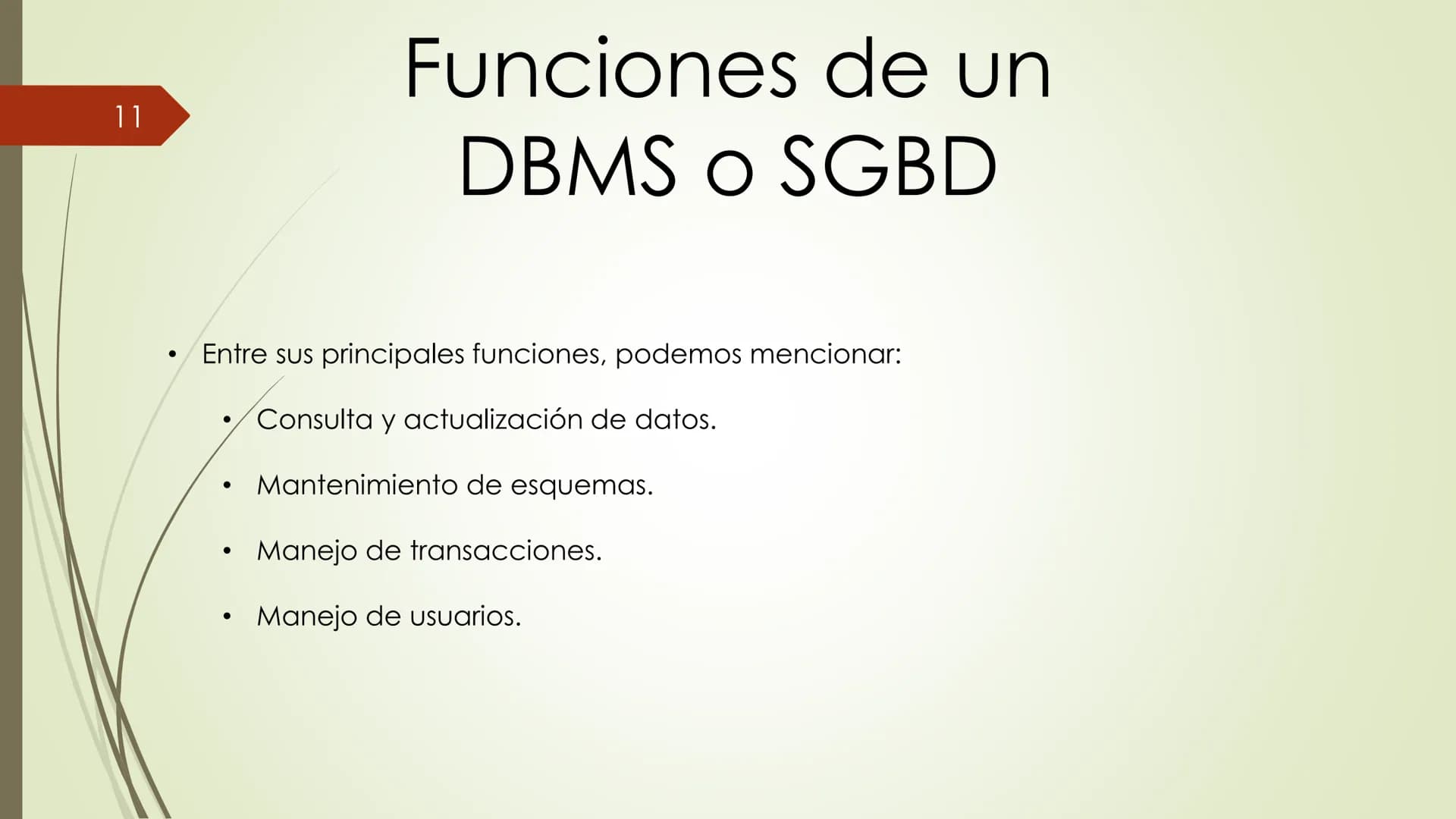 11

Funciones de un DBMS o SGBD

• Entre sus principales funciones, podemos mencionar:
  • Consulta y actualización de datos.
  • Mantenimiento de esquemas.
  • Manejo de transacciones.
  • Manejo de usuarios.